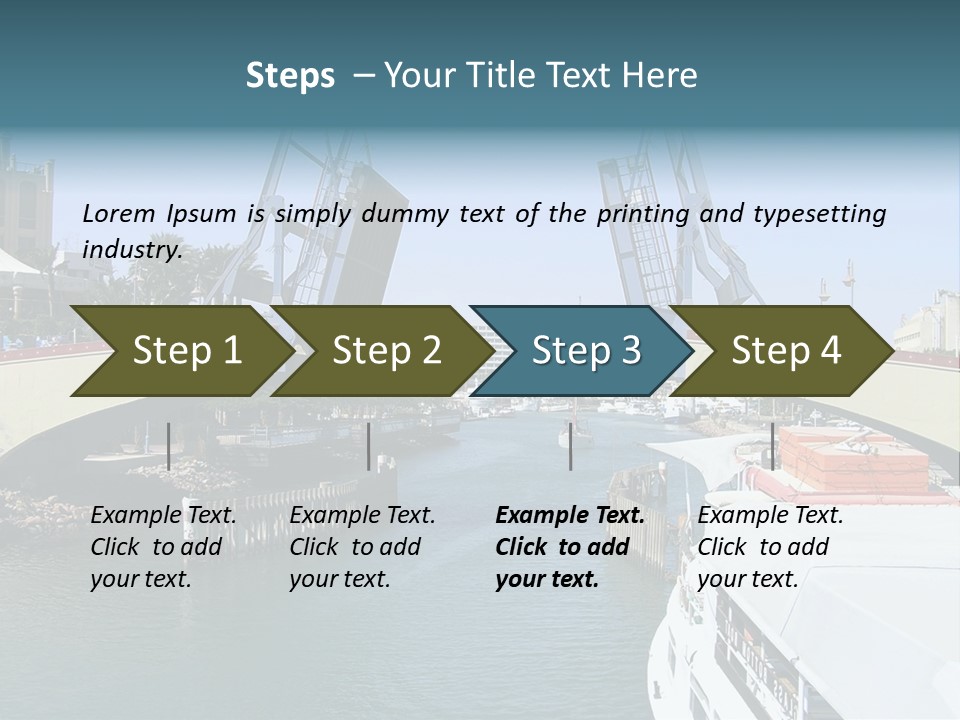 Steps – Your Title Text Here

Lorem Ipsum is simply dummy text of the printing and typesetting industry.

Step 1

Step 2

Step 3

Step 4

Example Text. Click to add your text.

Example Text. Click to add your text.

Example Text. Click to add your text.

Example Text. Click to add your text.